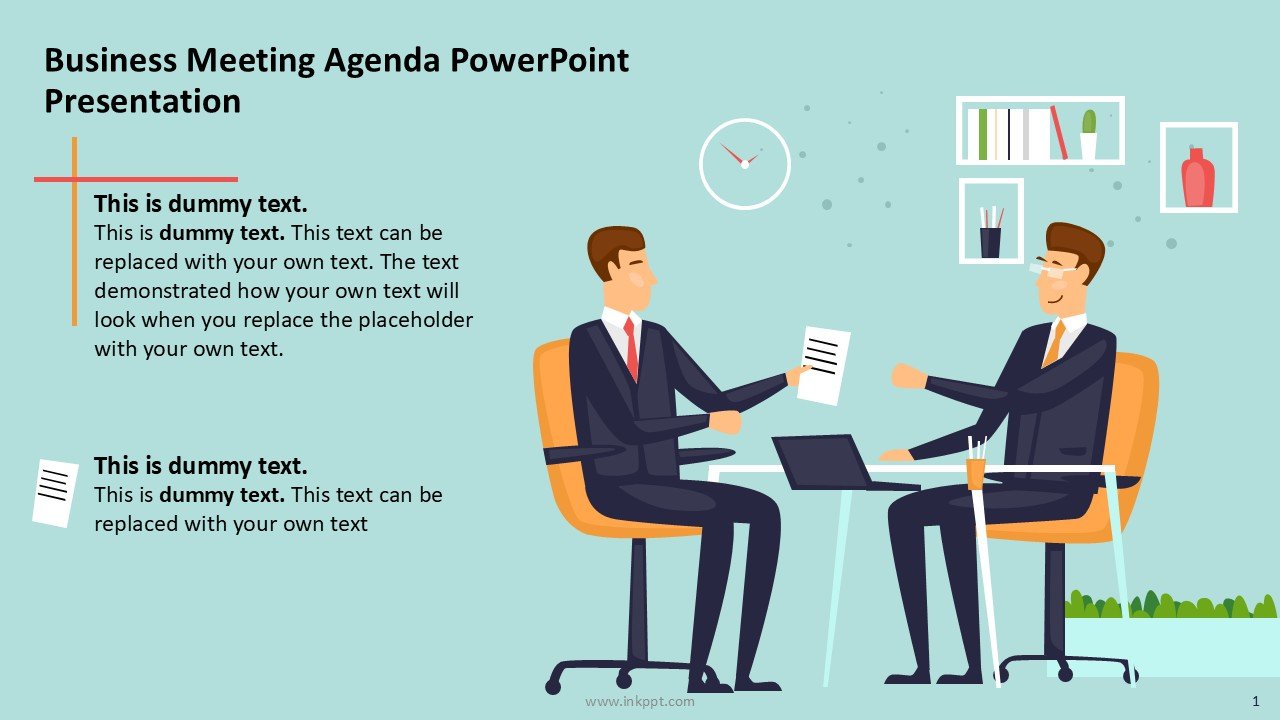 Business Meeting Agenda PowerPoint Presentation

This is dummy text.
This is dummy text. This text can be replaced with your own text. The text demonstrated how your own text will look when you replace the placeholder with your own text.

This is dummy text.
This is dummy text. This text can be replaced with your own text

www.inkppt.com

1